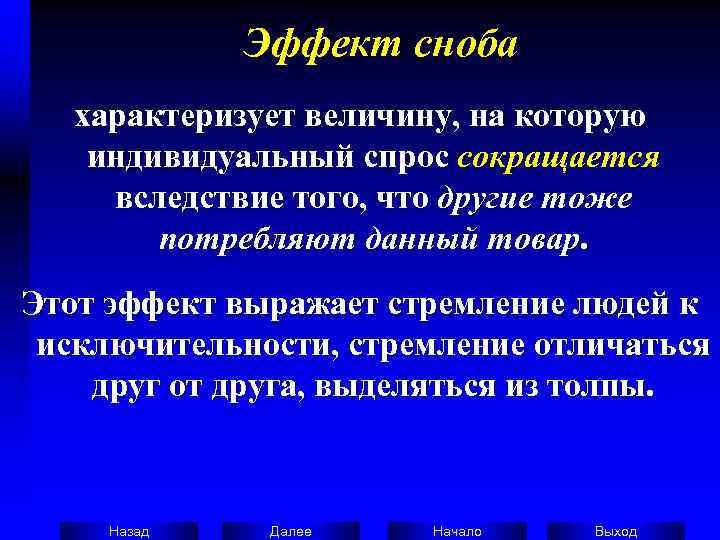 Эффект сноба

характеризует величину, на которую индивидуальный спрос сокращается вследствие того, что другие тоже потребляют данный товар.

Этот эффект выражает стремление людей к исключительности, стремление отличаться друг от друга, выделяться из толпы.

Назад Далее Начало Выход